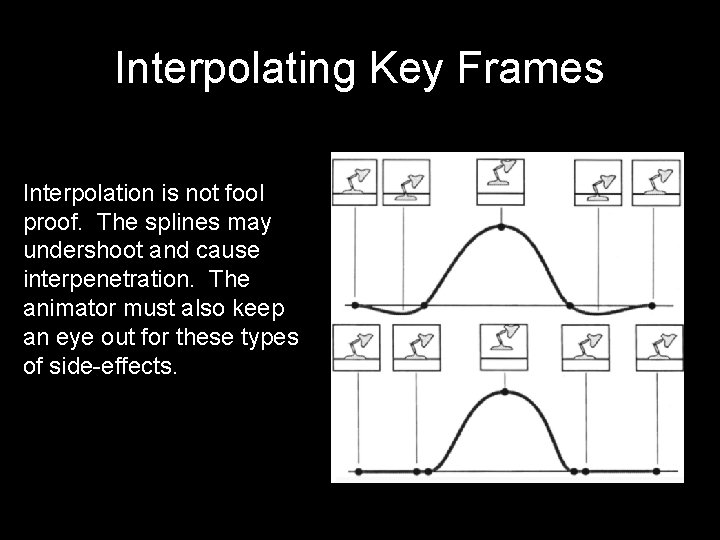 Interpolating Key Frames

Interpolation is not fool proof. The splines may undershoot and cause interpenetration. The animator must also keep an eye out for these types of side-effects.